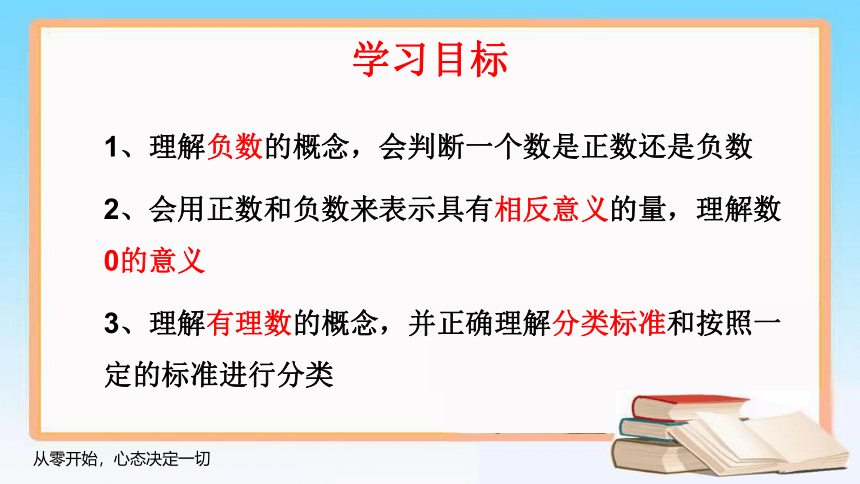 学习目标

1、理解负数的概念，会判断一个数是正数还是负数

2、会用正数和负数来表示具有相反意义的量，理解数0的意义

3、理解有理数的概念，并正确理解分类标准和按照一定的标准进行分类

从零开始，心态决定一切